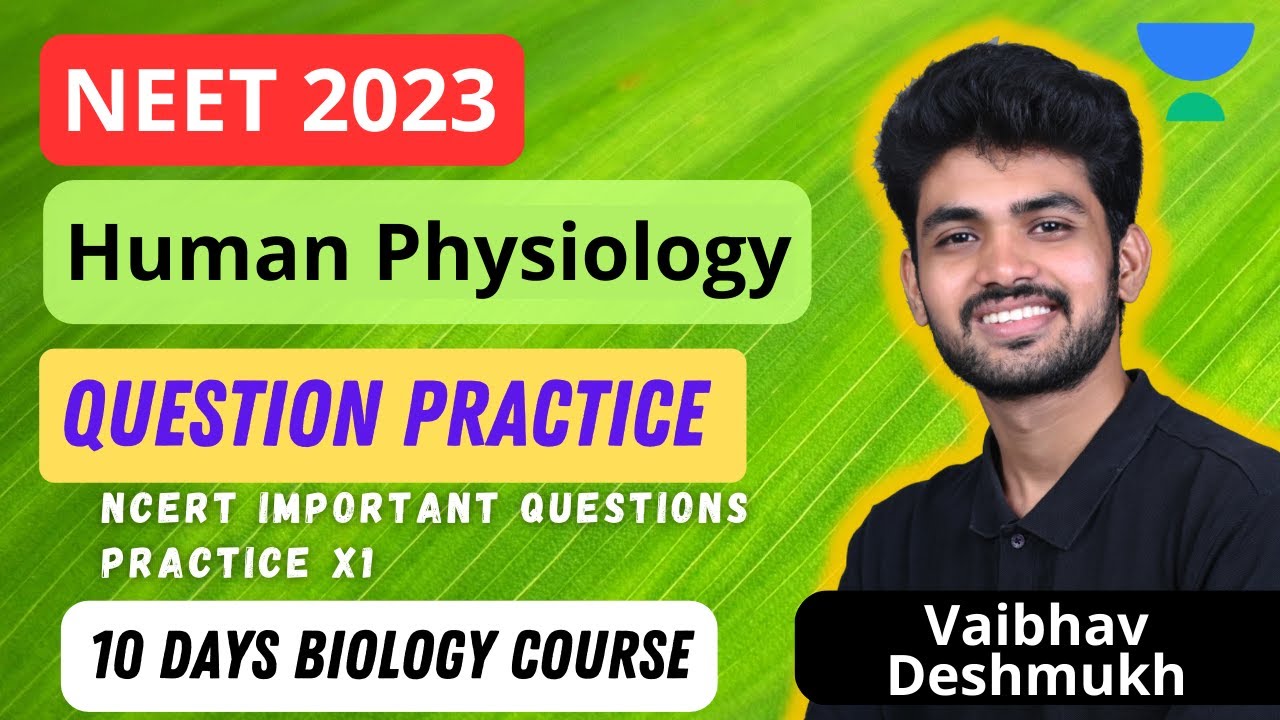 NEET 2023

Human Physiology

QUESTION PRACTICE

NCERT IMPORTANT QUESTIONS PRACTICE X1

10 DAYS BIOLOGY COURSE

Vaibhav
Deshmukh